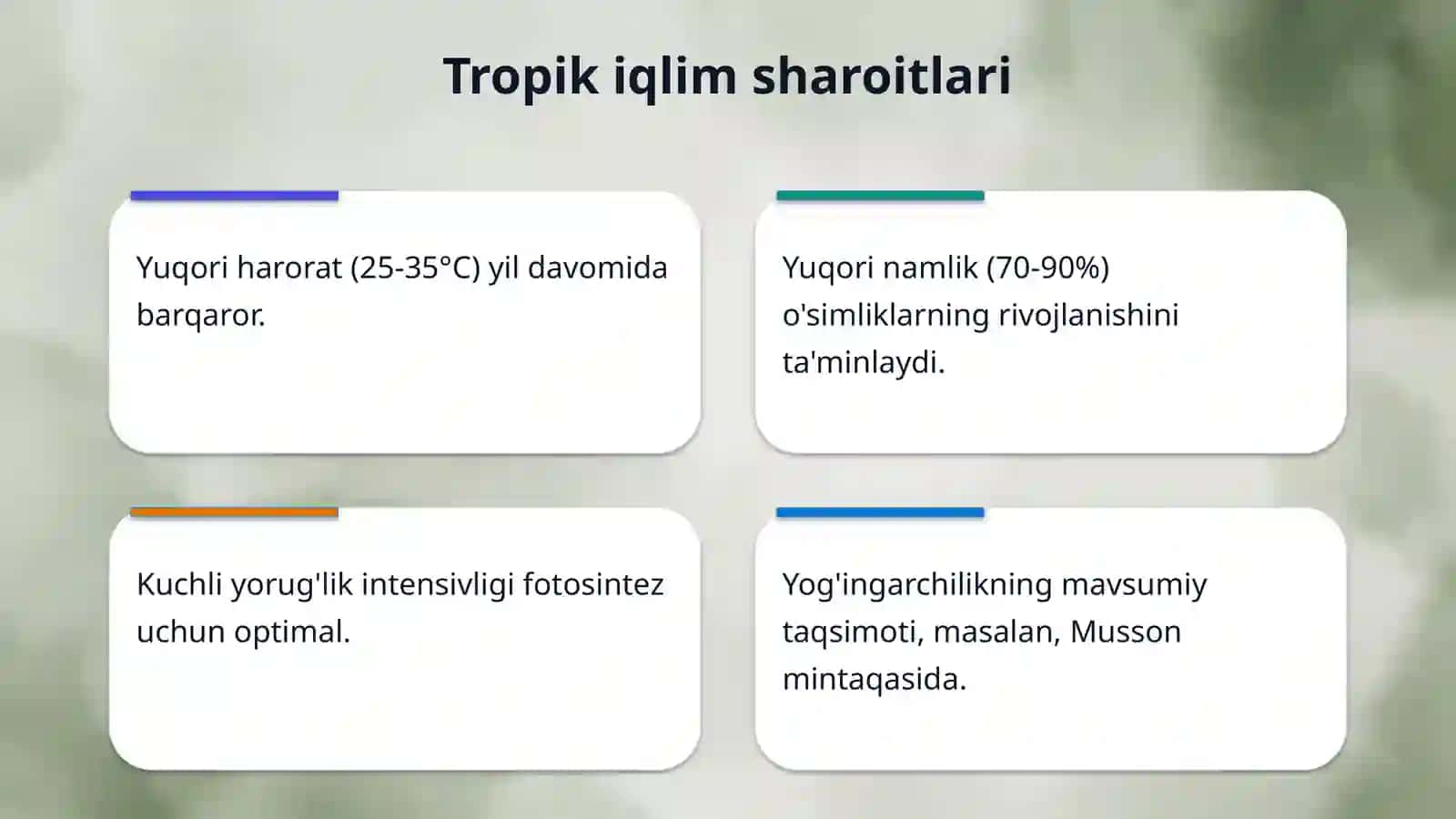 Tropik iqlim sharoitlari

Yuqori harorat (25-35°C) yil davomida barqaror.

Yuqori namlik (70-90%) o'simliklarning rivojlanishini ta'minlaydi.

Kuchli yorug'lik intensivligi fotosintez uchun optimal.

Yog'ingarchilikning mavsumiy taqsimoti, masalan, Musson mintaqasida.